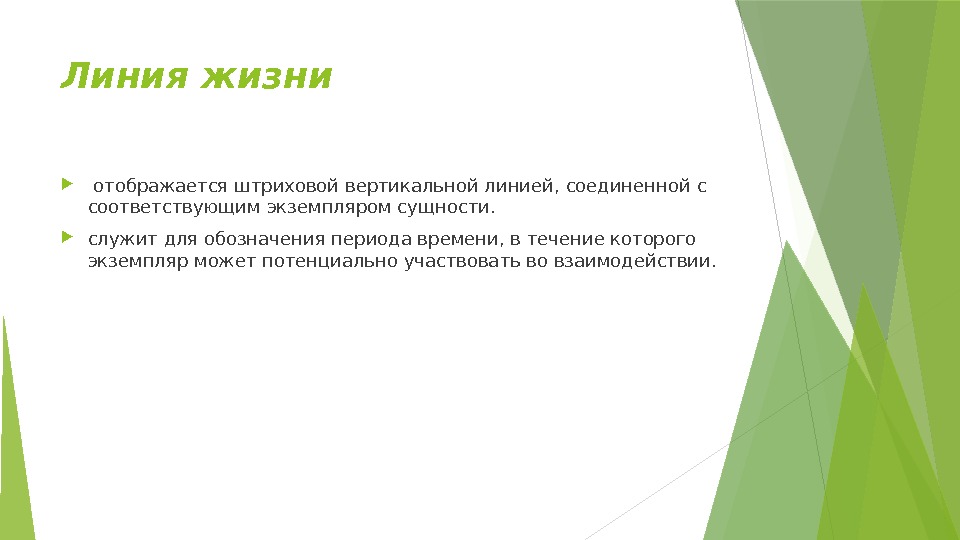 Линия жизни

отображается штриховой вертикальной линией, соединенной с соответствующим экземпляром сущности.

служит для обозначения периода времени, в течение которого экземпляр может потенциально участвовать во взаимодействии.